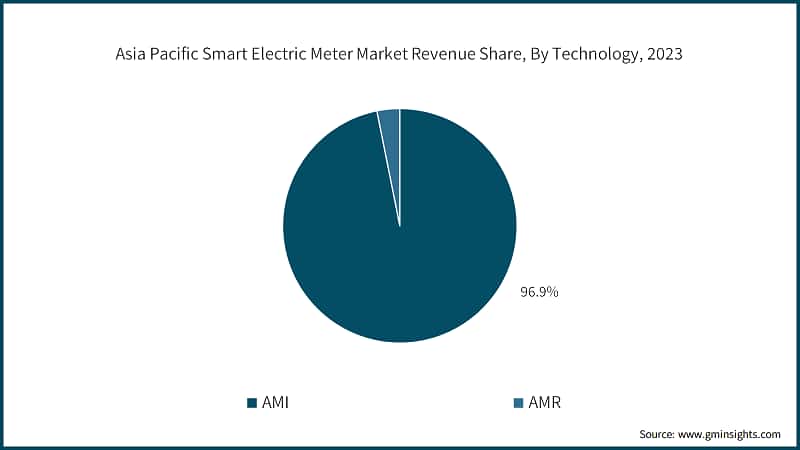 Asia Pacific Smart Electric Meter Market Revenue Share, By Technology, 2023

96.9%

AMI

AMR

Source: www.gminsights.com